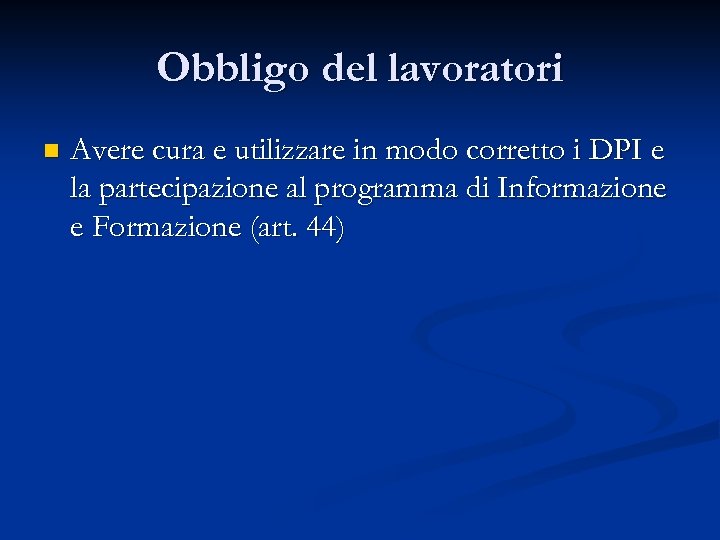 Obbligo del lavoratori

Avere cura e utilizzare in modo corretto i DPI e la partecipazione al programma di Informazione e Formazione (art. 44)